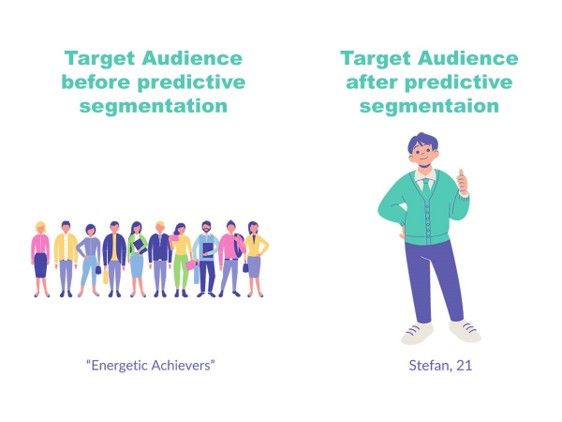 Target Audience before predictive segmentation

"Energetic Achievers"

Target Audience after predictive segmentaion

Stefan, 21